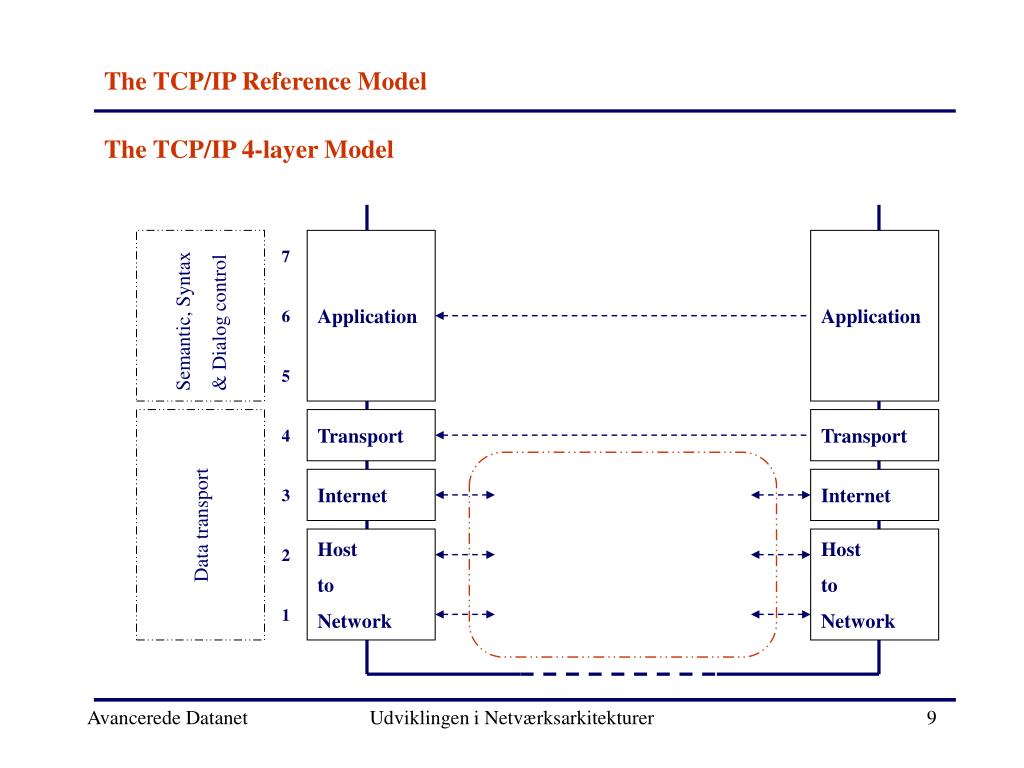 The TCP/IP Reference Model

The TCP/IP 4-layer Model

Semantic, Syntax & Dialog control

Data transport

7

6

5

4

3

2

1

Application

Transport

Internet

Host to Network

Application

Transport

Internet

Host to Network

Avancerede Datanet

Udviklingen i Netværksarkitekturer

9